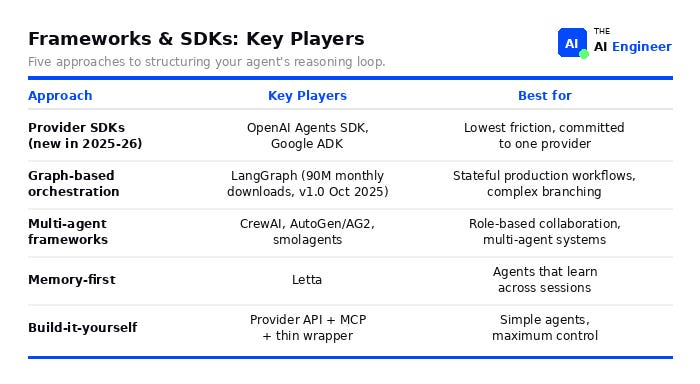 Frameworks & SDKs: Key Players

Five approaches to structuring your agent's reasoning loop.

AI THE AI Engineer

| Approach | Key Players | Best for |
|---|---|---|
| Provider SDKs (new in 2025-26) | OpenAI Agents SDK, Google ADK | Lowest friction, committed to one provider |
| Graph-based orchestration | LangGraph (90M monthly downloads, v1.0 Oct 2025) | Stateful production workflows, complex branching |
| Multi-agent frameworks | CrewAI, AutoGen/AG2, smolagents | Role-based collaboration, multi-agent systems |
| Memory-first | Letta | Agents that learn across sessions |
| Build-it-yourself | Provider API + MCP + thin wrapper | Simple agents, maximum control |